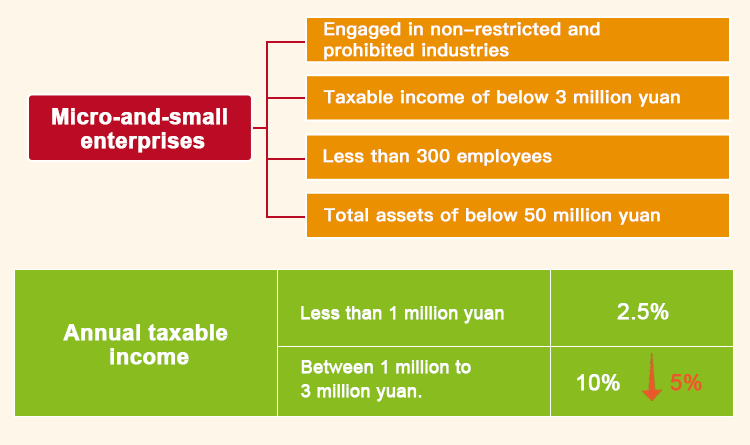 Micro-and-small enterprises

Engaged in non-restricted and prohibited industries

Taxable income of below 3 million yuan

Less than 300 employees

Total assets of below 50 million yuan

| Annual taxable income | Less than 1 million yuan | 2.5% |
|---|---|---|
| | Between 1 million to 3 million yuan. | 10% 5% |